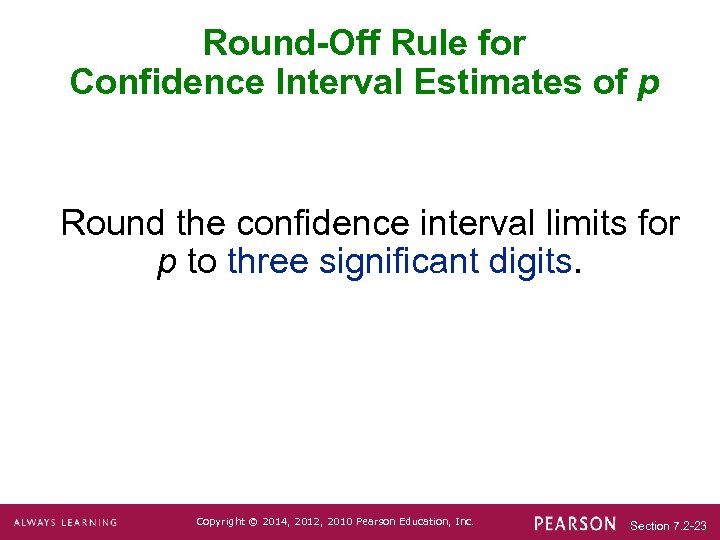 Round-Off Rule for Confidence Interval Estimates of $p$

Round the confidence interval limits for $p$ to three significant digits.

ALWAYS LEARNING Copyright © 2014, 2012, 2010 Pearson Education, Inc. PEARSON Section 7.2-23